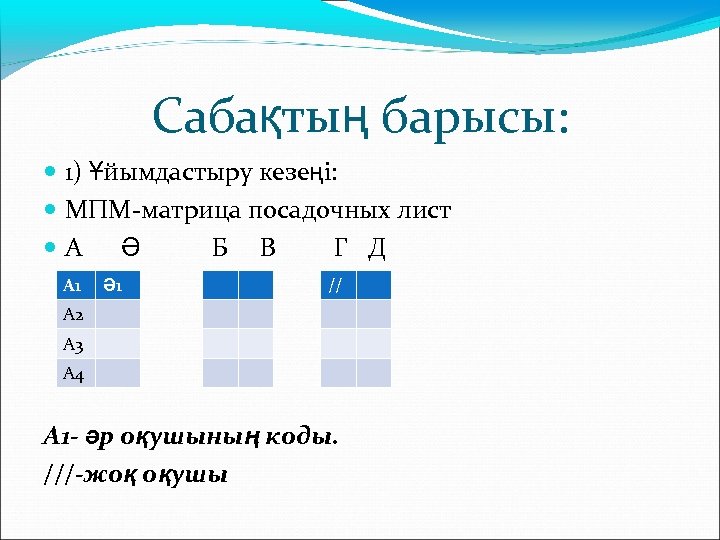 Сабақтың барысы:

1) Ұйымдастыру кезеңі:

МПМ-матрица посадочных лист

А Ә Б В Г Д

| А1 | Ә1 |
|---|---|
| А2 | |
| А3 | |
| А4 | |

| | |
|---|---|
| | |
| | |
| | |

| // | |
|---|---|
| | |
| | |
| | |

А1- әр оқушының коды.

///-жоқ оқушы